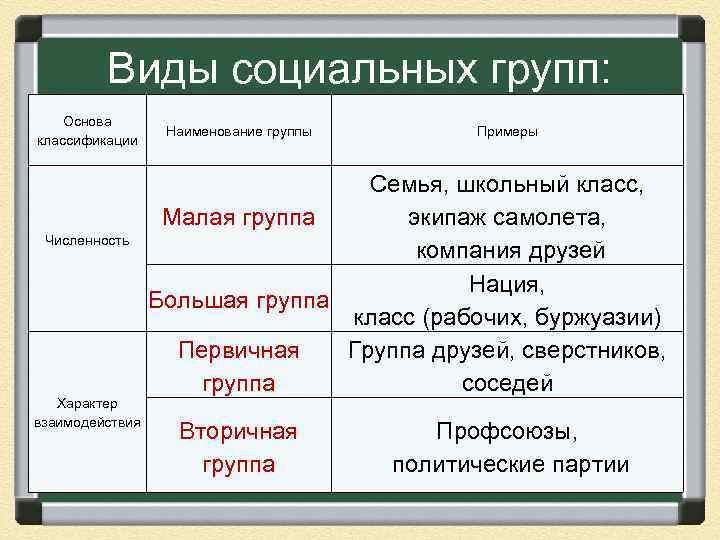 Виды социальных групп:

| Основа классификации | Наименование группы | Примеры |
|---|---|---|
| Численность | Малая группа | Семья, школьный класс, экипаж самолета, компания друзей |
| | Большая группа | Нация, класс (рабочих, буржуазии) |
| Характер взаимодействия | Первичная группа | Группа друзей, сверстников, соседей |
| | Вторичная группа | Профсоюзы, политические партии |